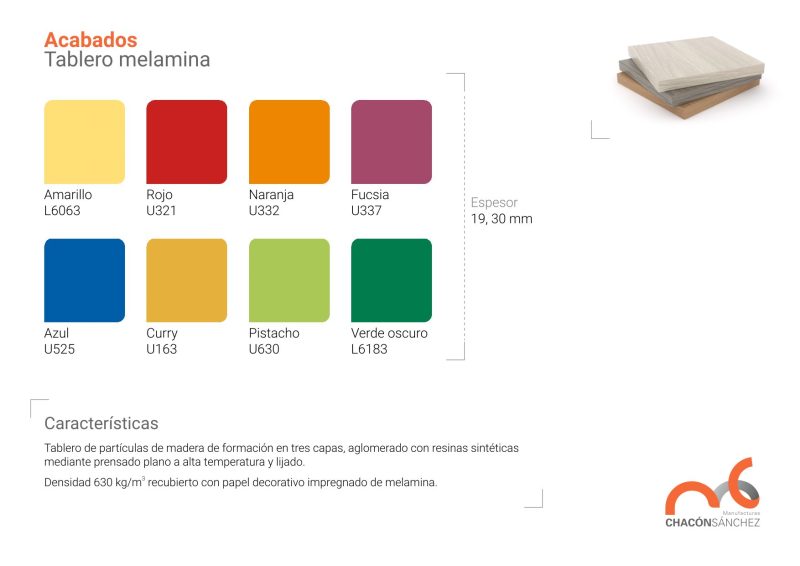 Acabados
Tablero melamina

Amarillo
L6063

Rojo
U321

Naranja
U332

Fucsia
U337

Azul
U525

Curry
U163

Pistacho
U630

Verde oscuro
L6183

Espesor
19, 30 mm

Características

Tablero de partículas de madera de formación en tres capas, aglomerado con resinas sintéticas mediante prensado plano a alta temperatura y lijado.

Densidad 630 kg/m$^3$ recubierto con papel decorativo impregnado de melamina.

Manufacturas
CHACÓNSÁNCHEZ